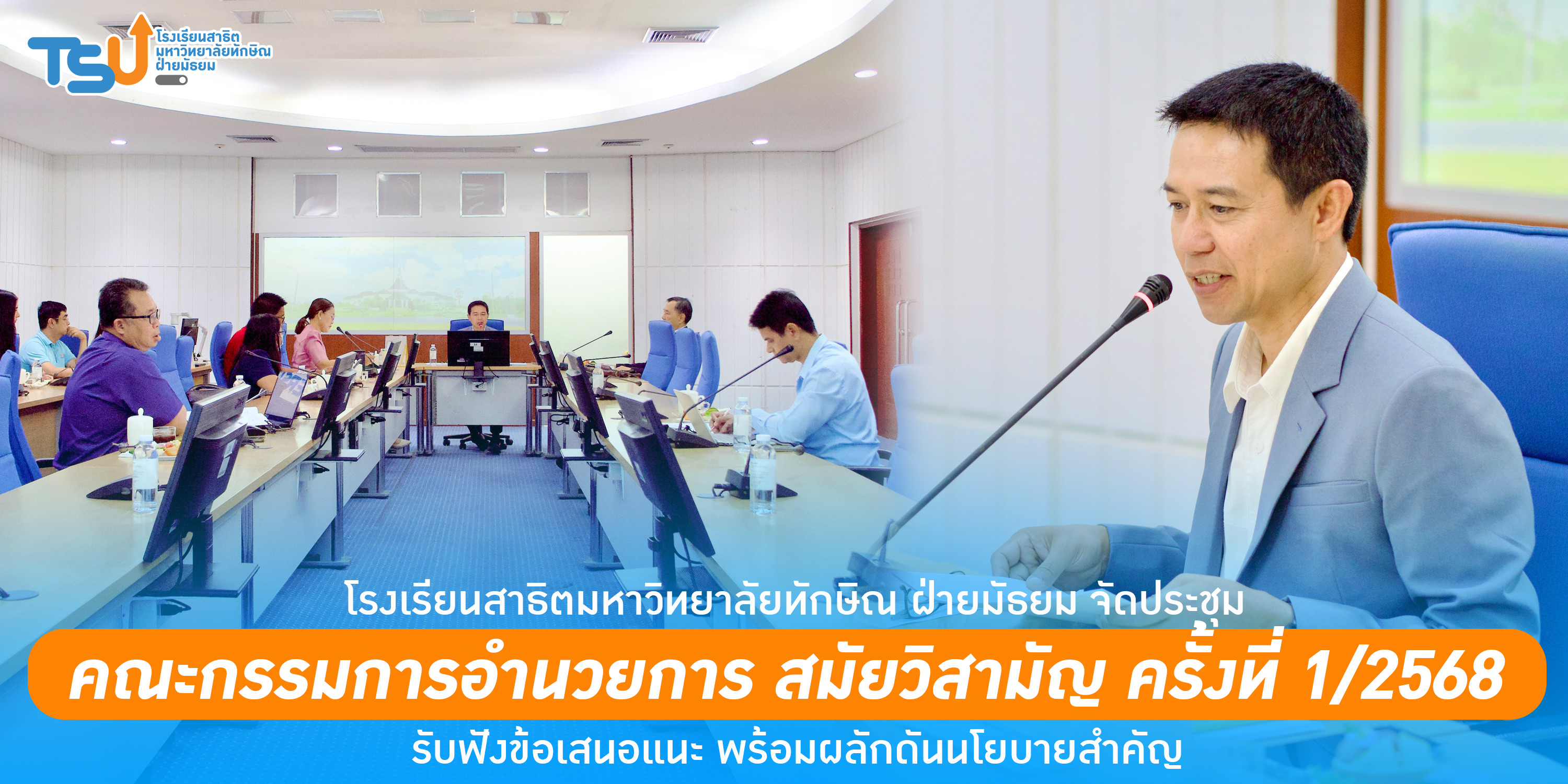 TSU
โรงเรียนสาธิต
มหาวิทยาลัยทักษิณ
ฝ่ายมัธยม

โรงเรียนสาธิตมหาวิทยาลัยทักษิณ ฝ่ายมัธยม จัดประชุม

คณะกรรมการอำนวยการ สมัยวิสามัญ ครั้งที่ 1/2568

รับฟังข้อเสนอแนะ พร้อมผลักดันนโยบายสำคัญ